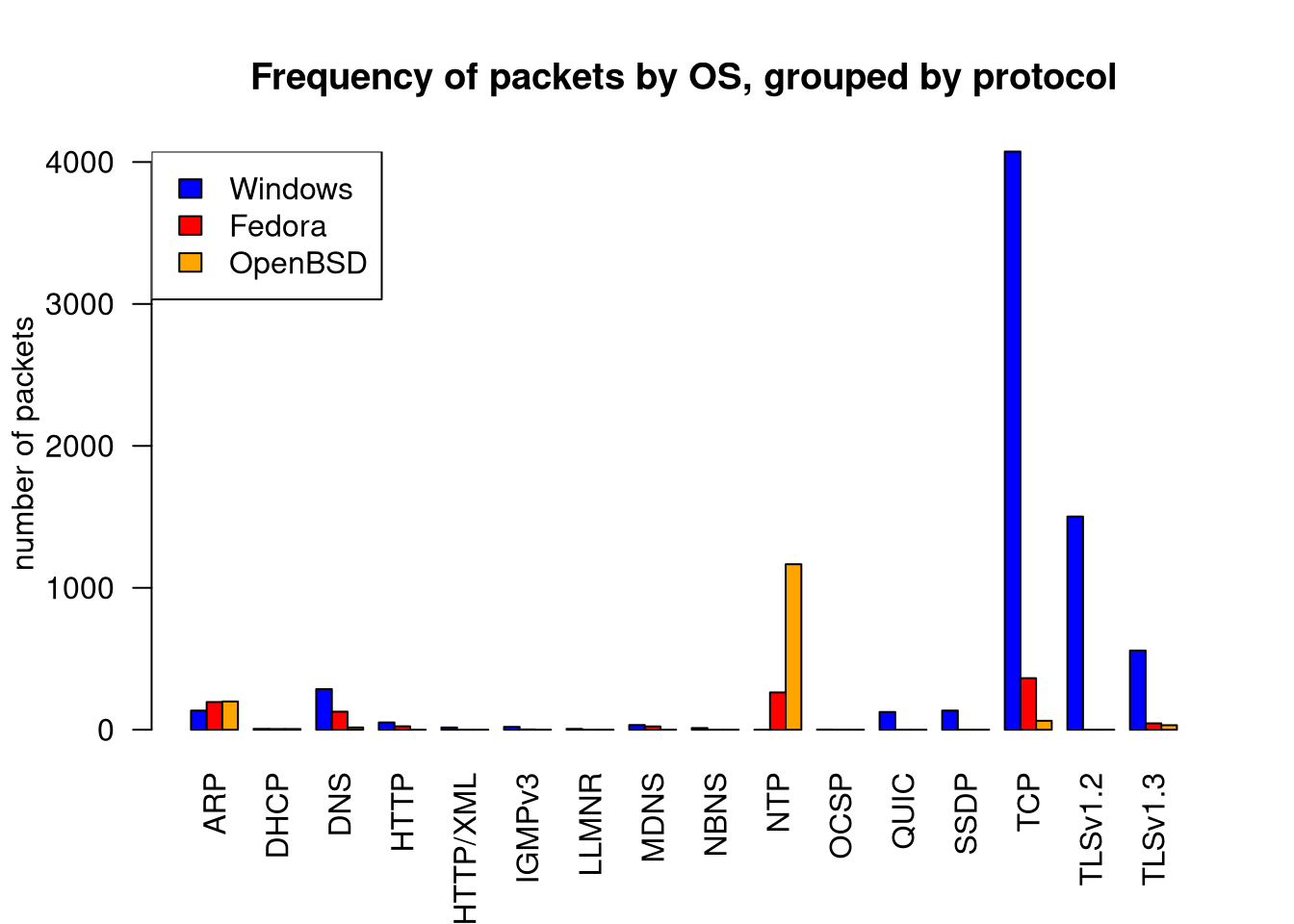 Frequency of packets by OS, grouped by protocol

Windows
Fedora
OpenBSD

number of packets

4000
3000
2000
1000
0

ARP
DHCP
DNS
HTTP
HTTP/XML
IGMPv3
LLMNR
MDNS
NBNS
NTP
OCSP
QUIC
SSDP
TCP
TLSv1.2
TLSv1.3